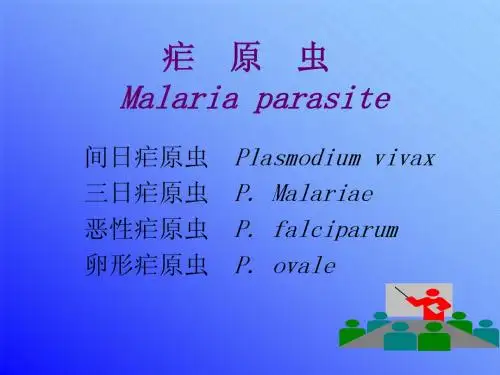 疟 原 虫
Malaria parasite

间日疟原虫 Plasmodium vivax
三日疟原虫 P. Malariae
恶性疟原虫 P. falciparum
卵形疟原虫 P. ovale